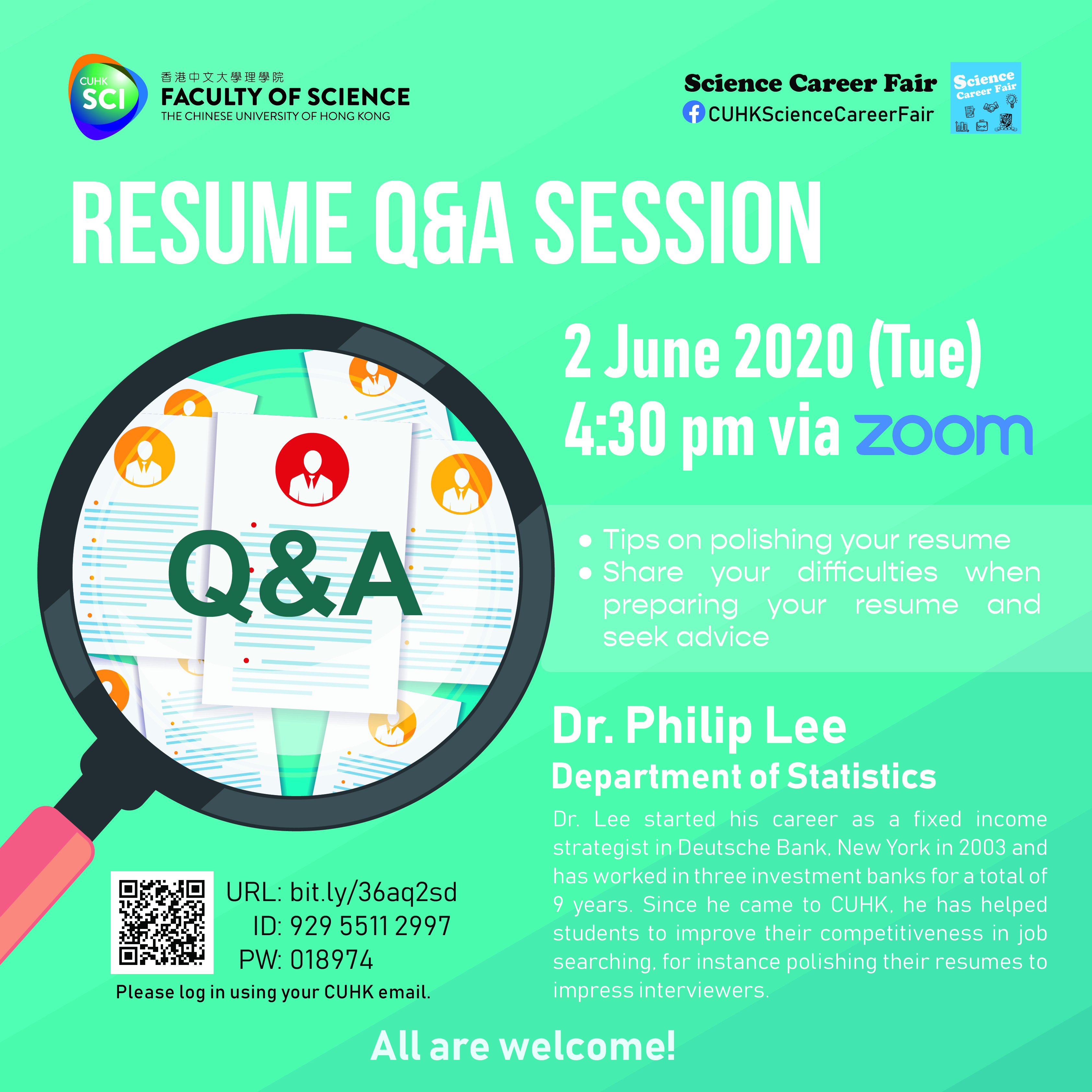 CUHK SCI
香港中文大學理學院
FACULTY OF SCIENCE
THE CHINESE UNIVERSITY OF HONG KONG

Science Career Fair
CUHKScienceCareerFair

Science Career Fair

RESUME Q&A SESSION

2 June 2020 (Tue)
4:30 pm via zoom

Q&A

• Tips on polishing your resume
• Share your difficulties when preparing your resume and seek advice

Dr. Philip Lee
Department of Statistics

Dr. Lee started his career as a fixed income strategist in Deutsche Bank, New York in 2003 and has worked in three investment banks for a total of 9 years. Since he came to CUHK, he has helped students to improve their competitiveness in job searching, for instance polishing their resumes to impress interviewers.

URL: bit.ly/36aq2sd
ID: 929 5511 2997
PW: 018974
Please log in using your CUHK email.

All are welcome!